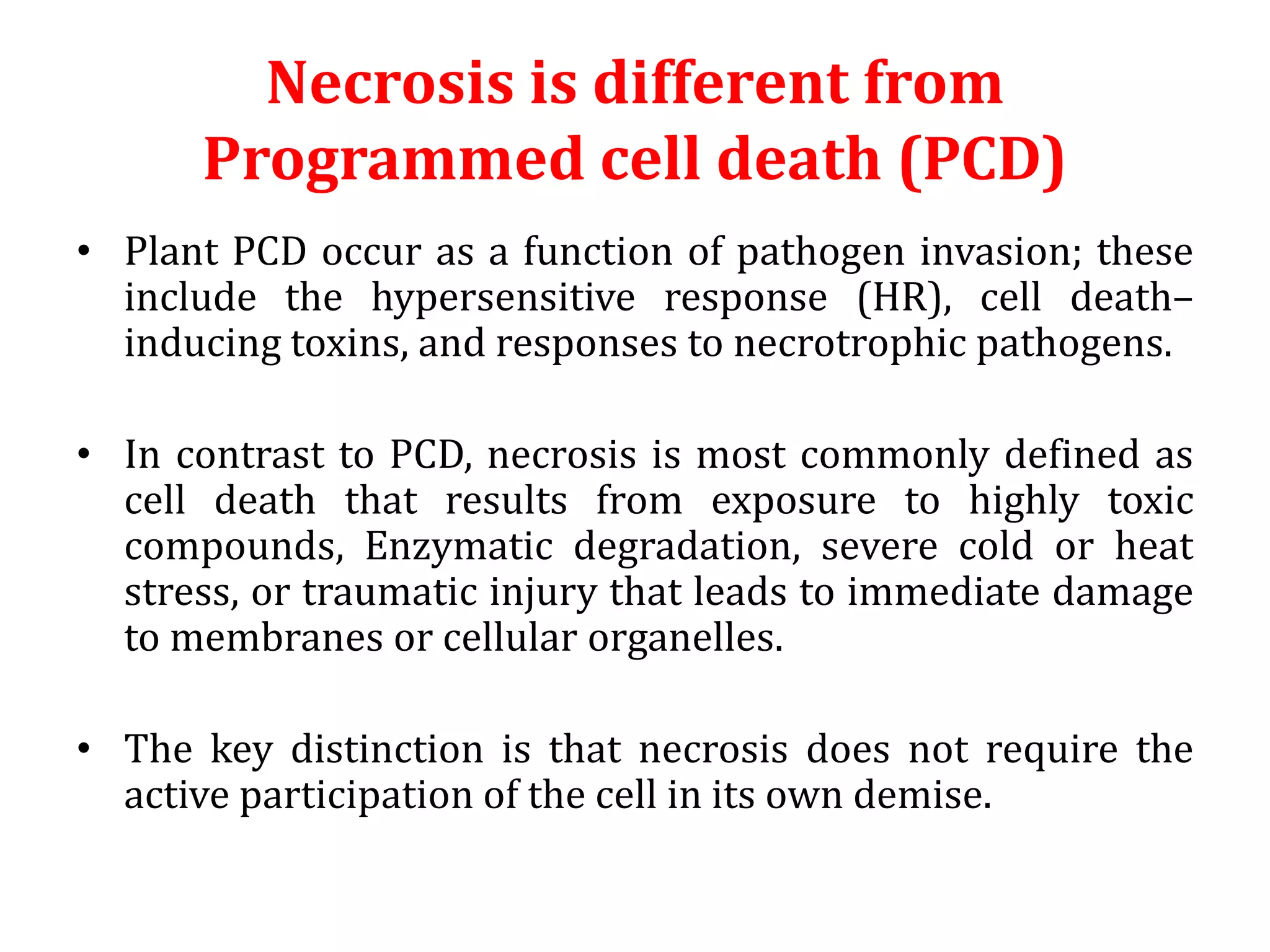 Necrosis is different from Programmed cell death (PCD)

• Plant PCD occur as a function of pathogen invasion; these include the hypersensitive response (HR), cell death–inducing toxins, and responses to necrotrophic pathogens.

• In contrast to PCD, necrosis is most commonly defined as cell death that results from exposure to highly toxic compounds, Enzymatic degradation, severe cold or heat stress, or traumatic injury that leads to immediate damage to membranes or cellular organelles.

• The key distinction is that necrosis does not require the active participation of the cell in its own demise.